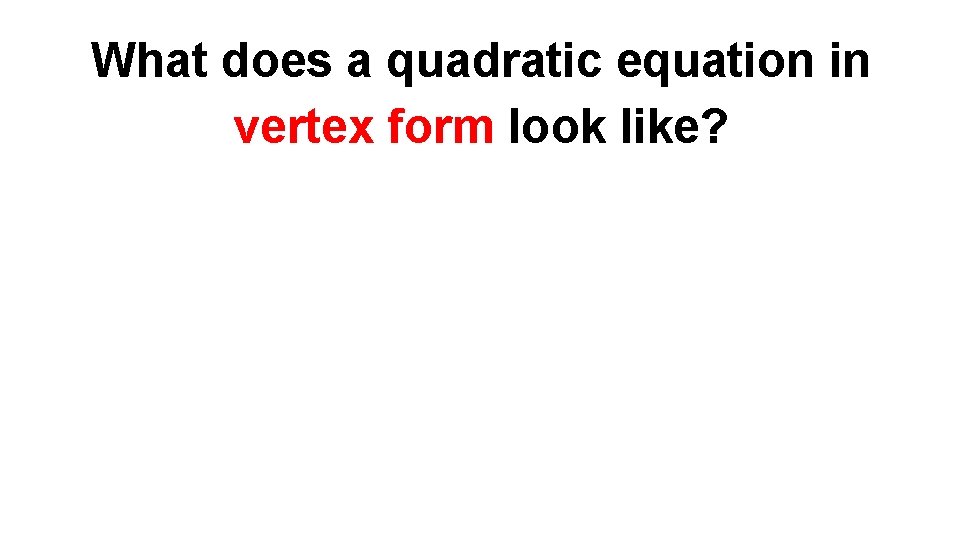 What does a quadratic equation in vertex form look like?